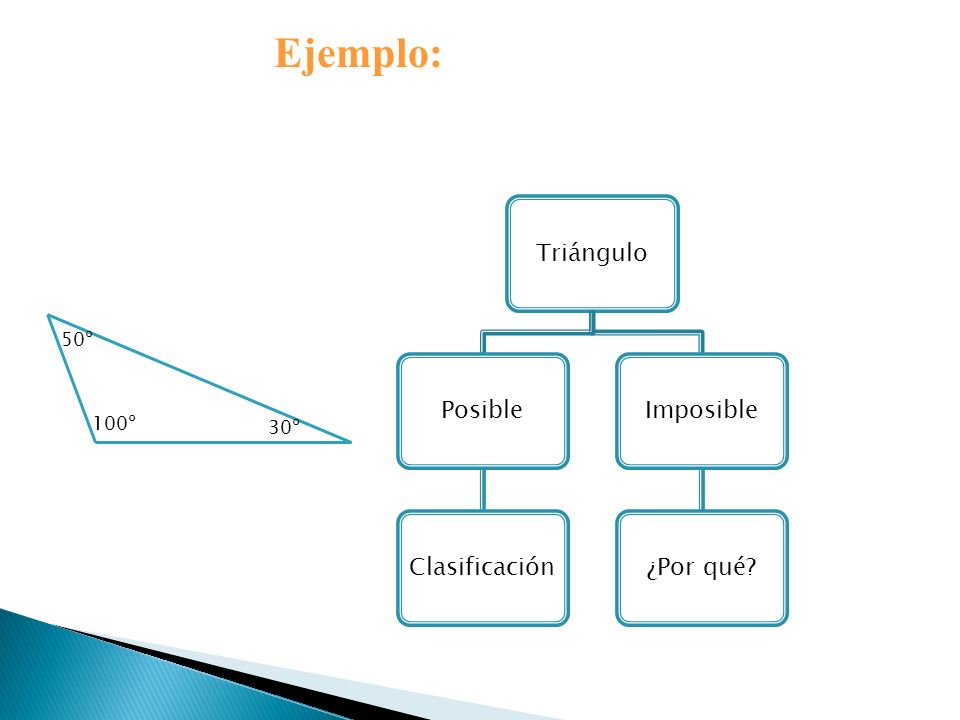 Ejemplo:

50°

100°

30°

Triángulo

Posible

Imposible

Clasificación

¿Por qué?